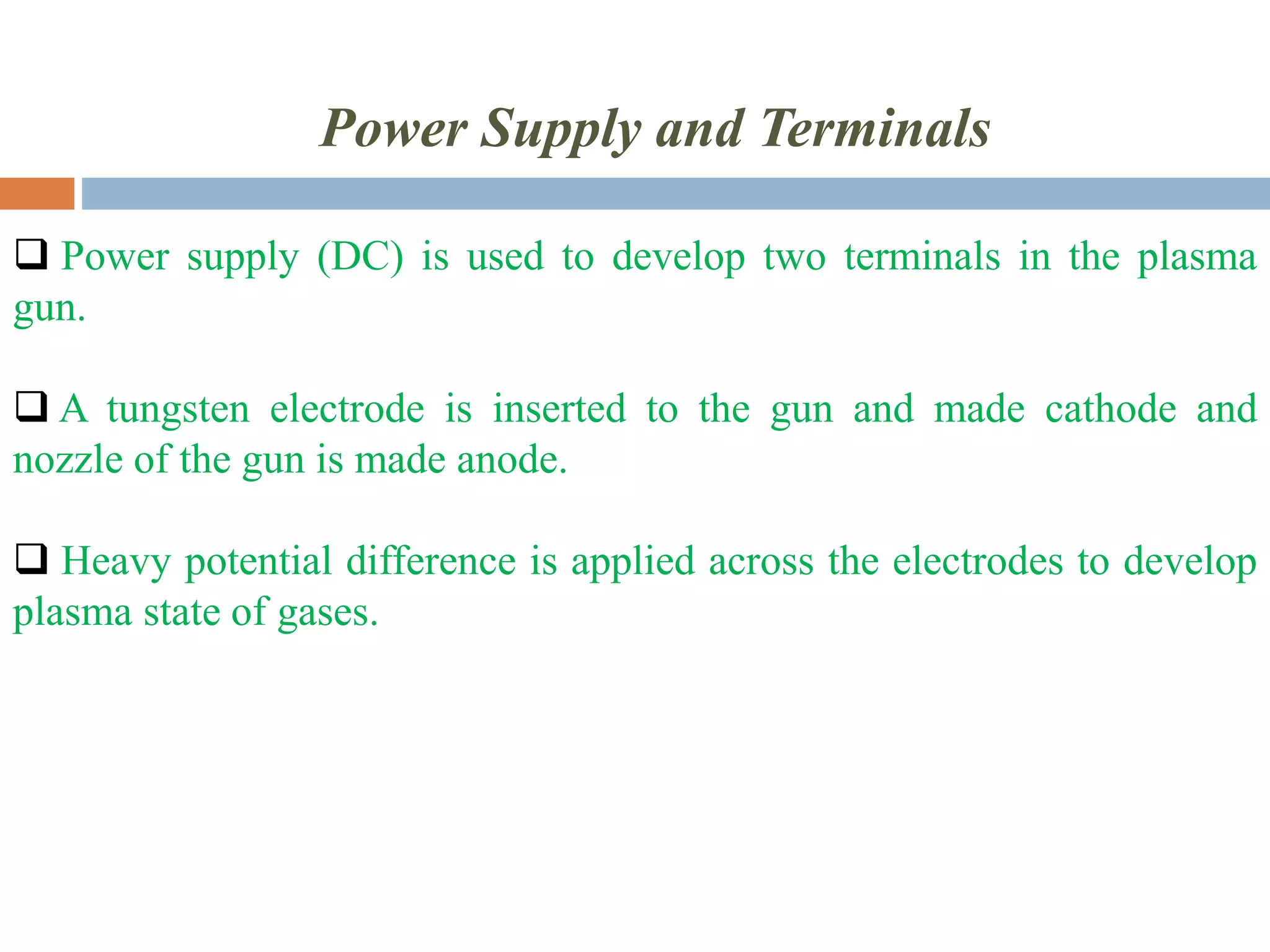 Power Supply and Terminals

❑ Power supply (DC) is used to develop two terminals in the plasma gun.

❑ A tungsten electrode is inserted to the gun and made cathode and nozzle of the gun is made anode.

❑ Heavy potential difference is applied across the electrodes to develop plasma state of gases.